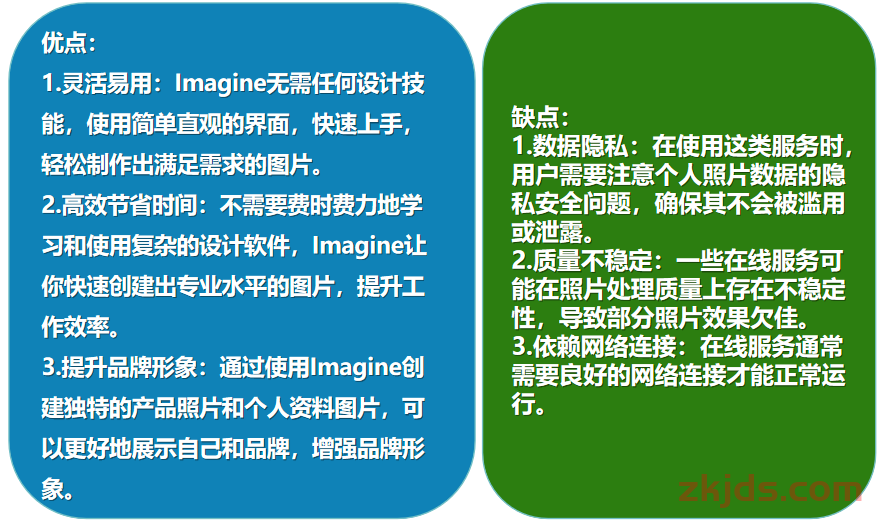 优点：

1.灵活易用：Imagine无需任何设计技能，使用简单直观的界面，快速上手，轻松制作出满足需求的图片。

2.高效节省时间：不需要费时费力地学习和使用复杂的设计软件，Imagine让你快速创建出专业水平的图片，提升工作效率。

3.提升品牌形象：通过使用Imagine创建独特的产品照片和个人资料图片，可以更好地展示自己和品牌，增强品牌形象。

缺点：
1.数据隐私：在使用这类服务时，用户需要注意个人照片数据的隐私安全问题，确保其不会被滥用或泄露。
2.质量不稳定：一些在线服务可能在照片处理质量上存在不稳定性，导致部分照片效果欠佳。
3.依赖网络连接：在线服务通常需要良好的网络连接才能正常运行。

zkjds.com